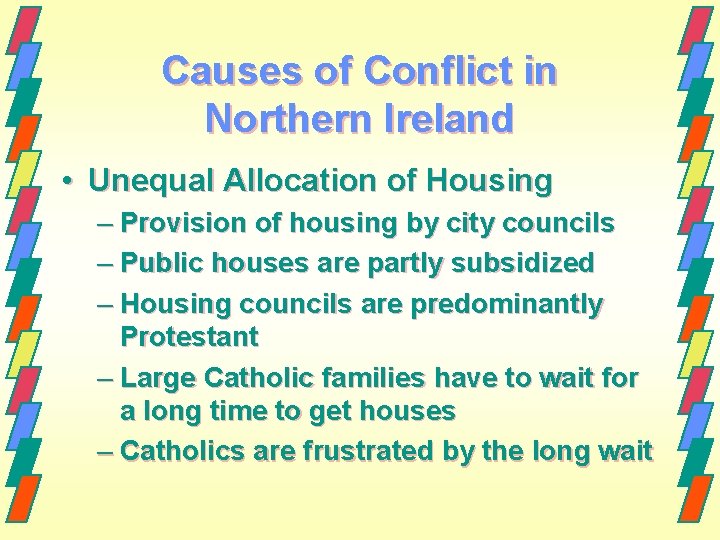 Causes of Conflict in Northern Ireland

• Unequal Allocation of Housing
– Provision of housing by city councils
– Public houses are partly subsidized
– Housing councils are predominantly Protestant
– Large Catholic families have to wait for a long time to get houses
– Catholics are frustrated by the long wait